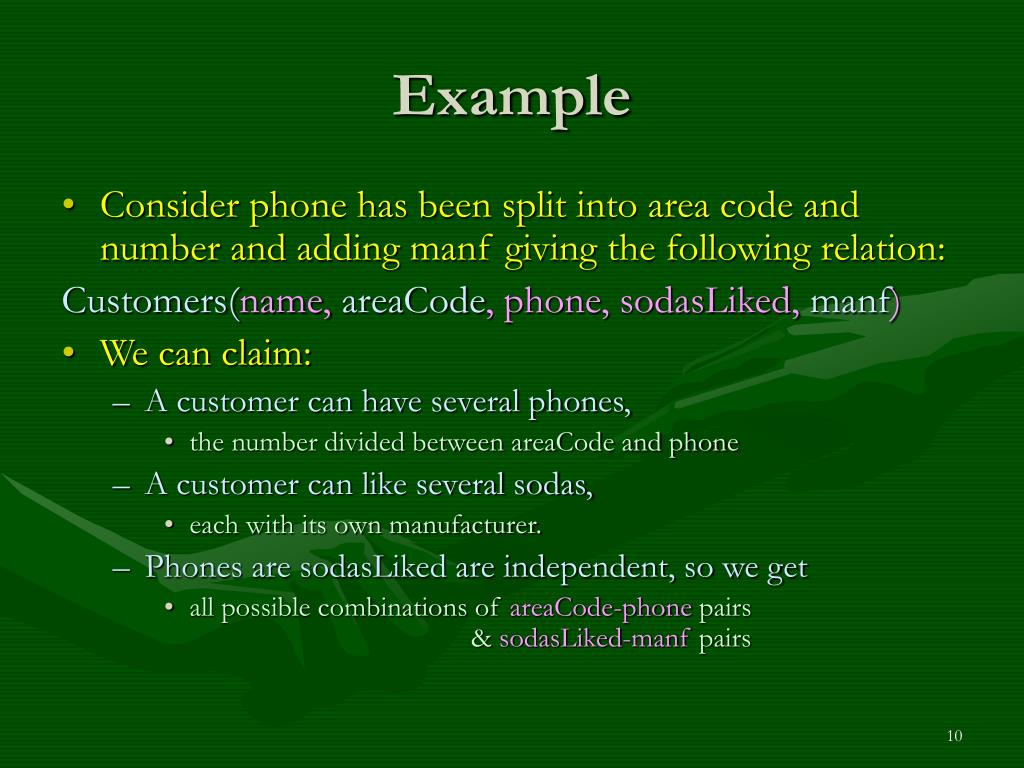 Example

• Consider phone has been split into area code and number and adding manf giving the following relation:

Customers(name, areaCode, phone, sodasLiked, manf)

• We can claim:

– A customer can have several phones,

• the number divided between areaCode and phone

– A customer can like several sodas,

• each with its own manufacturer.

– Phones are sodasLiked are independent, so we get

• all possible combinations of areaCode-phone pairs & sodasLiked-manf pairs

10